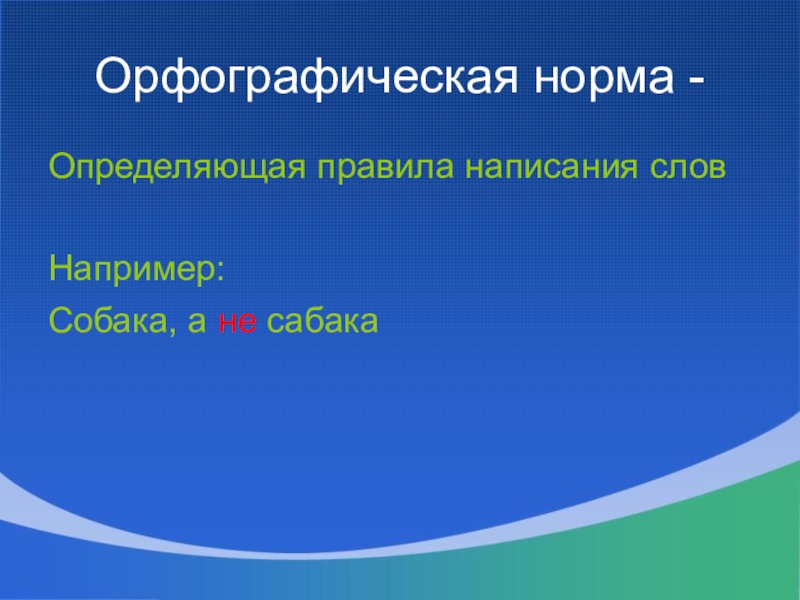 Орфографическая норма -

Определяющая правила написания слов

Например:

Собака, а не сабака